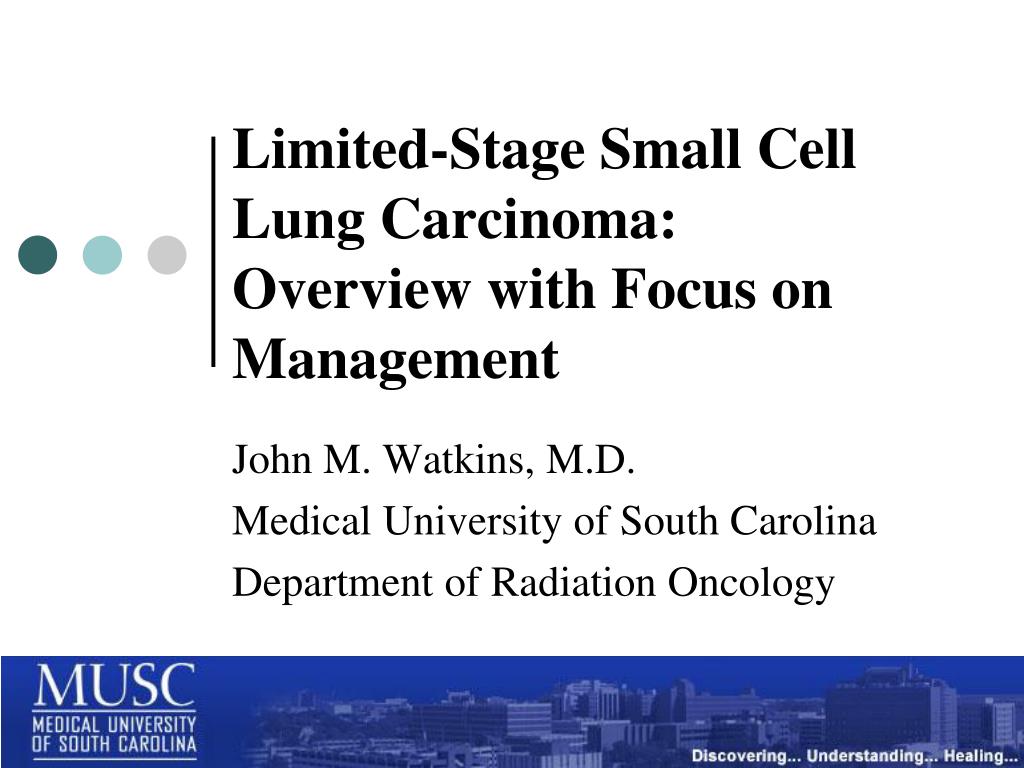 Limited-Stage Small Cell Lung Carcinoma: Overview with Focus on Management

John M. Watkins, M.D.

Medical University of South Carolina

Department of Radiation Oncology

MUSC
MEDICAL UNIVERSITY
OF SOUTH CAROLINA

Discovering... Understanding... Healing...